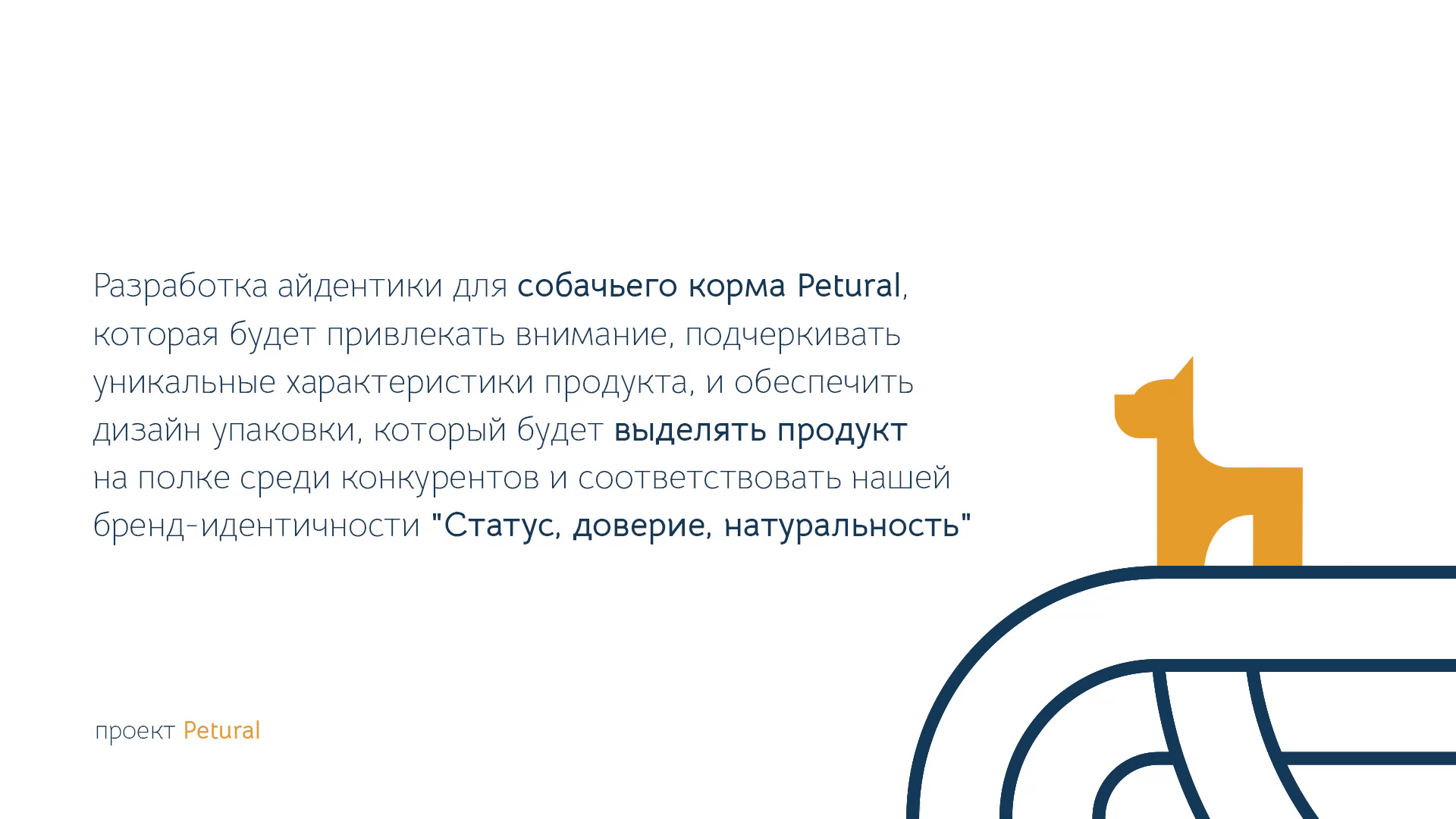 Разработка айдентики для собачьего корма Petural, которая будет привлекать внимание, подчеркивать уникальные характеристики продукта, и обеспечить дизайн упаковки, который будет выделять продукт на полке среди конкурентов и соответствовать нашей бренд-идентичности "Статус, доверие, натуральность"

проект Petural